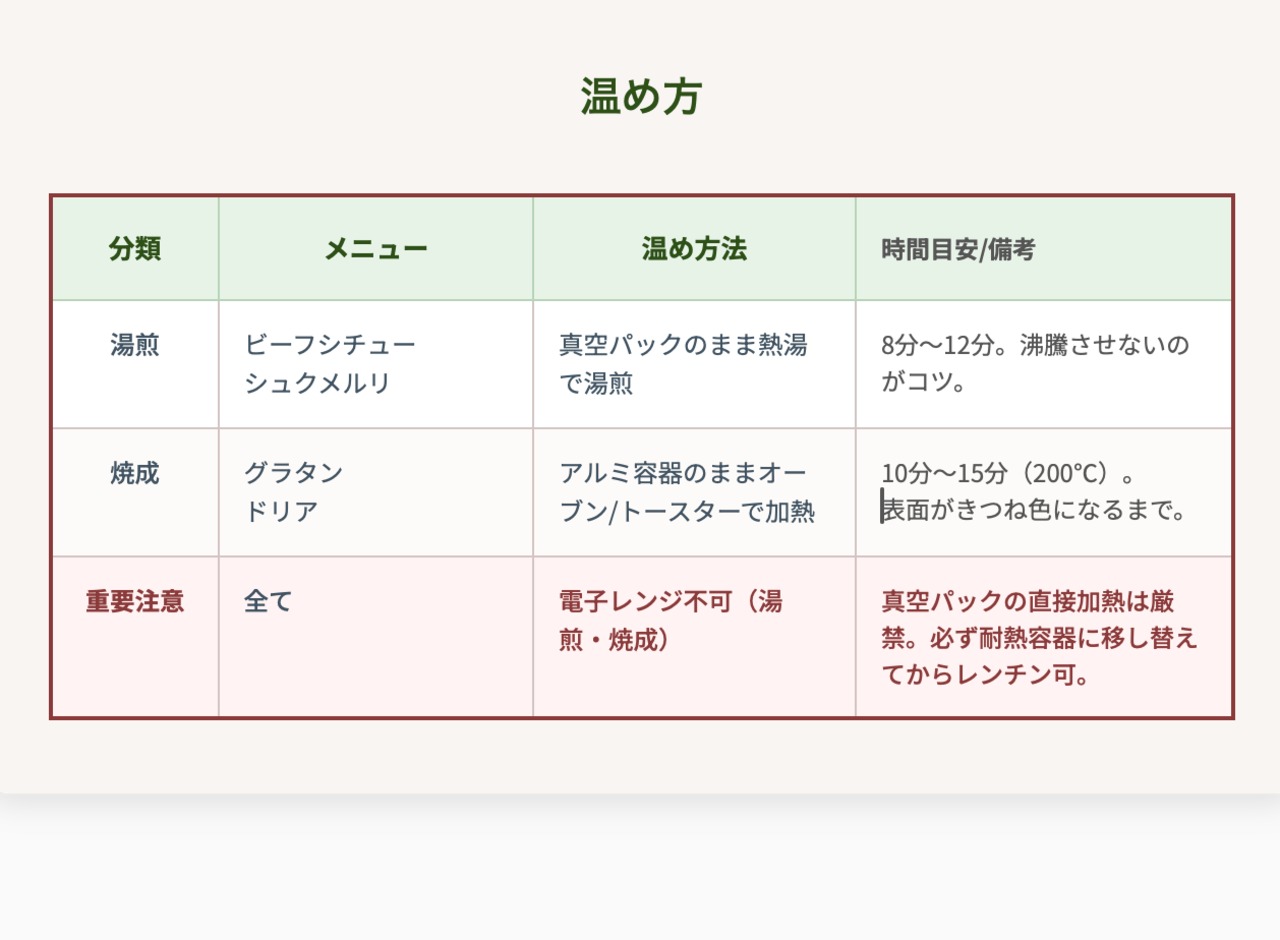 温め方

| 分類 | メニュー | 温め方法 | 時間目安/備考 |
|---|---|---|---|
| 湯煎 | ビーフシチュー シュクメルリ | 真空パックのまま熱湯で湯煎 | 8分〜12分。沸騰させないのがコツ。 |
| 焼成 | グラタン ドリア | アルミ容器のままオーブン/トースターで加熱 | 10分〜15分（200°C）。表面がきつね色になるまで。 |
| 重要注意 | 全て | 電子レンジ不可（湯煎・焼成） | 真空パックの直接加熱は厳禁。必ず耐熱容器に移し替えてからレンチン可。 |